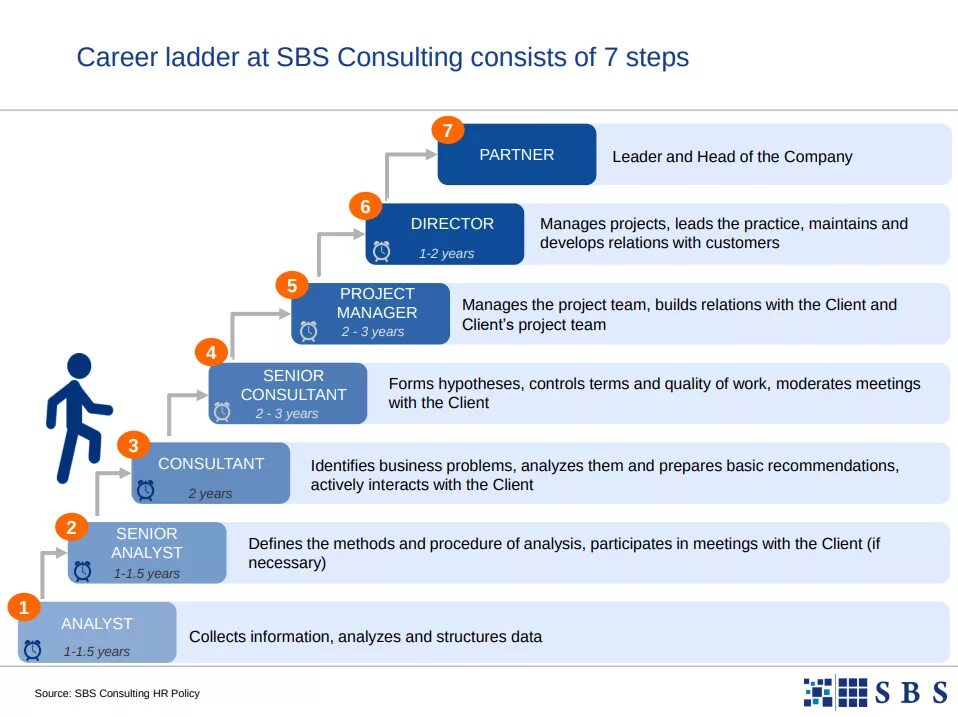 Career ladder at SBS Consulting consists of 7 steps

7
PARTNER
Leader and Head of the Company

6
DIRECTOR
1-2 years
Manages projects, leads the practice, maintains and develops relations with customers

5
PROJECT MANAGER
2 - 3 years
Manages the project team, builds relations with the Client and Client's project team

4
SENIOR CONSULTANT
2 - 3 years
Forms hypotheses, controls terms and quality of work, moderates meetings with the Client

3
CONSULTANT
2 years
Identifies business problems, analyzes them and prepares basic recommendations, actively interacts with the Client

2
SENIOR ANALYST
1-1.5 years
Defines the methods and procedure of analysis, participates in meetings with the Client (if necessary)

1
ANALYST
1-1.5 years
Collects information, analyzes and structures data

Source: SBS Consulting HR Policy

SBS